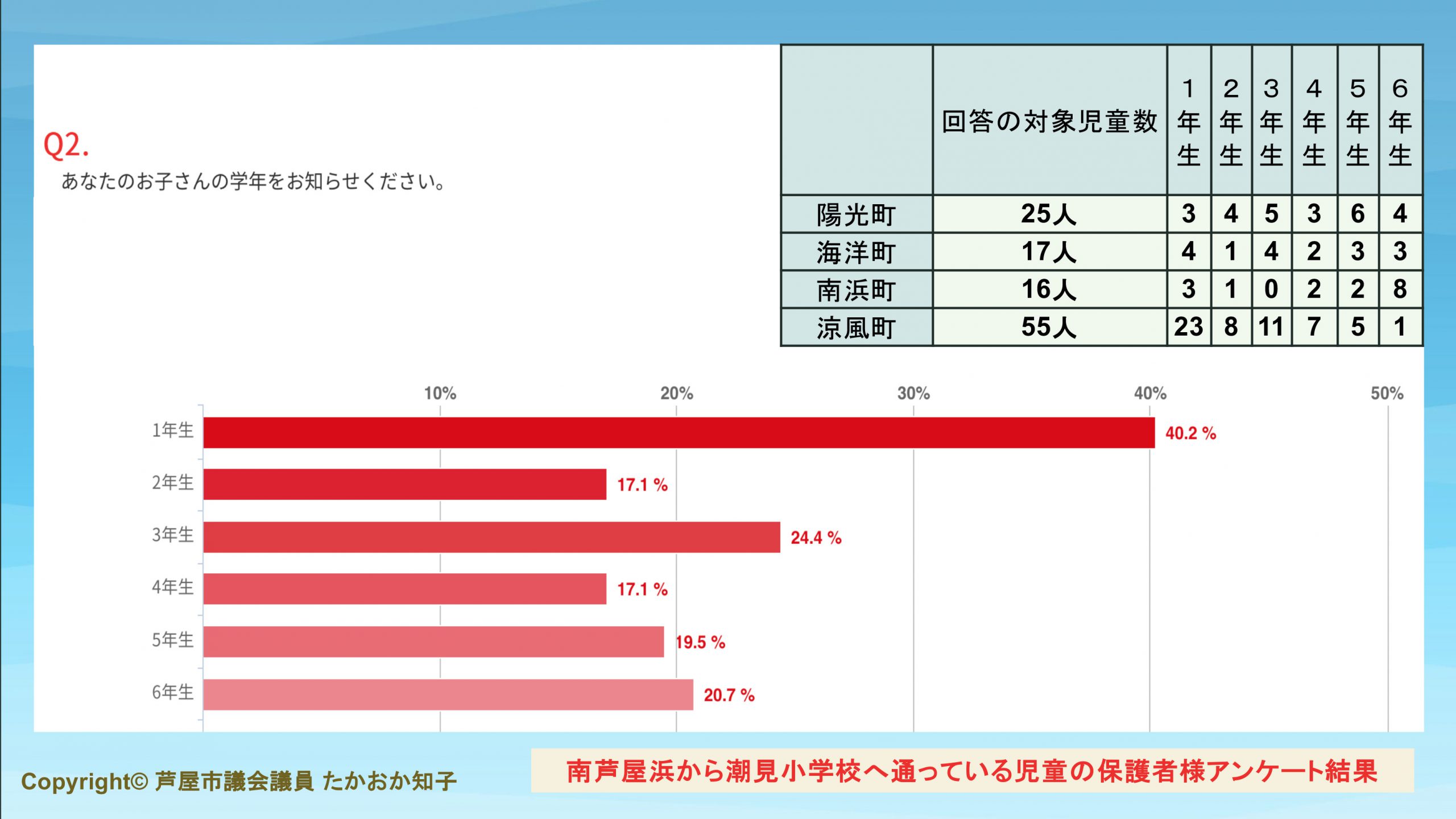 Q2.
あなたのお子さんの学年をお知らせください。

| | 回答の対象児童数 | 1年生 | 2年生 | 3年生 | 4年生 | 5年生 | 6年生 |
|---|---|---|---|---|---|---|---|
| 陽光町 | 25人 | 3 | 4 | 5 | 3 | 6 | 4 |
| 海洋町 | 17人 | 4 | 1 | 4 | 2 | 3 | 3 |
| 南浜町 | 16人 | 3 | 1 | 0 | 2 | 2 | 8 |
| 涼風町 | 55人 | 23 | 8 | 11 | 7 | 5 | 1 |

10%
20%
30%
40%
50%

1年生 40.2 %
2年生 17.1 %
3年生 24.4 %
4年生 17.1 %
5年生 19.5 %
6年生 20.7 %

Copyright© 芦屋市議会議員 たかおか知子

南芦屋浜から潮見小学校へ通っている児童の保護者様アンケート結果